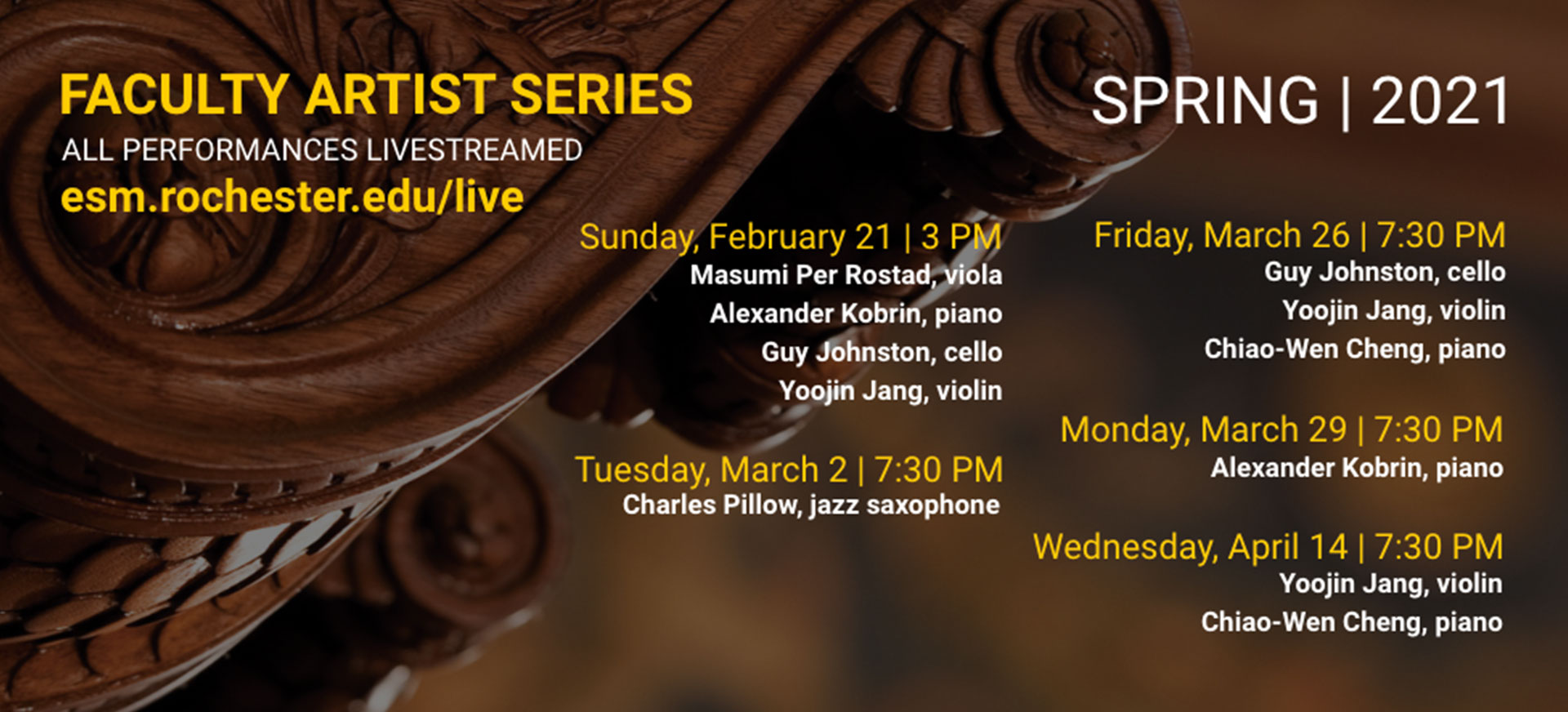 FACULTY ARTIST SERIES
ALL PERFORMANCES LIVESTREAMED
esm.rochester.edu/live

SPRING | 2021

Sunday, February 21 | 3 PM
Masumi Per Rostad, viola
Alexander Kobrin, piano
Guy Johnston, cello
Yoojin Jang, violin

Tuesday, March 2 | 7:30 PM
Charles Pillow, jazz saxophone

Friday, March 26 | 7:30 PM
Guy Johnston, cello
Yoojin Jang, violin
Chiao-Wen Cheng, piano

Monday, March 29 | 7:30 PM
Alexander Kobrin, piano

Wednesday, April 14 | 7:30 PM
Yoojin Jang, violin
Chiao-Wen Cheng, piano